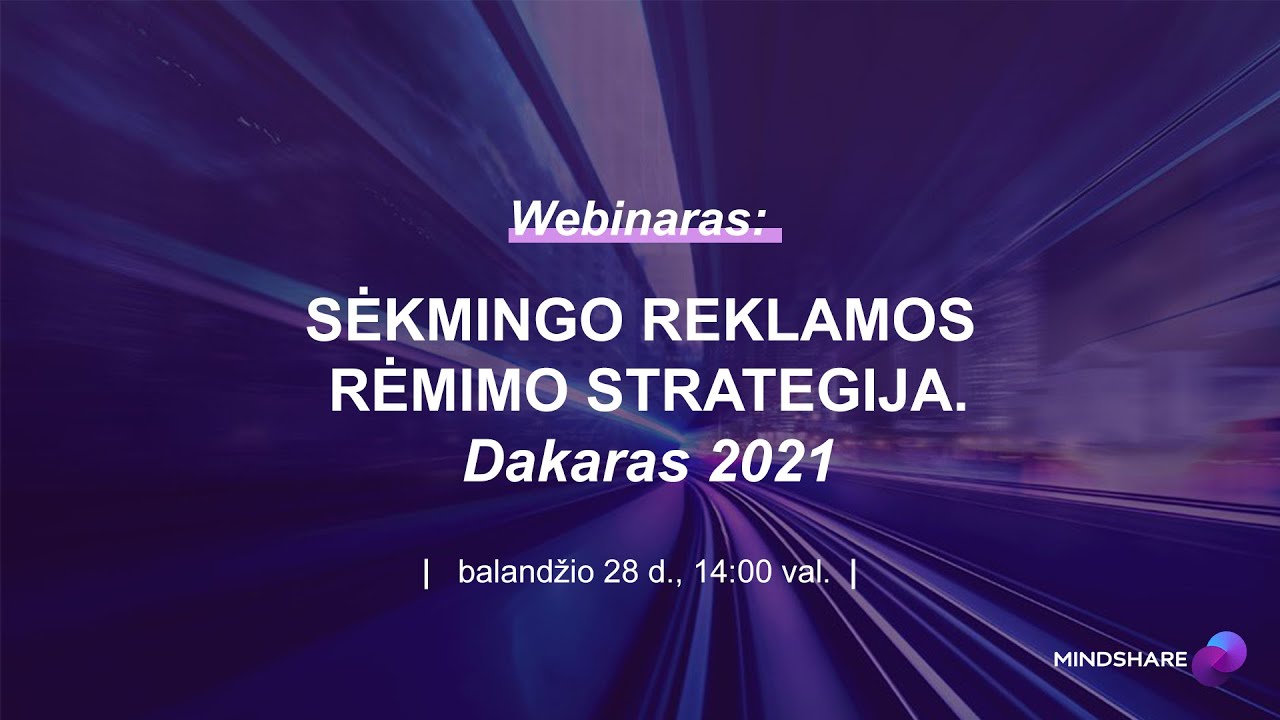 Webinaras:

SĖKMINGO REKLAMOS RĖMIMO STRATEGIJA. Dakaras 2021

| balandžio 28 d., 14:00 val. |

MINDSHARE